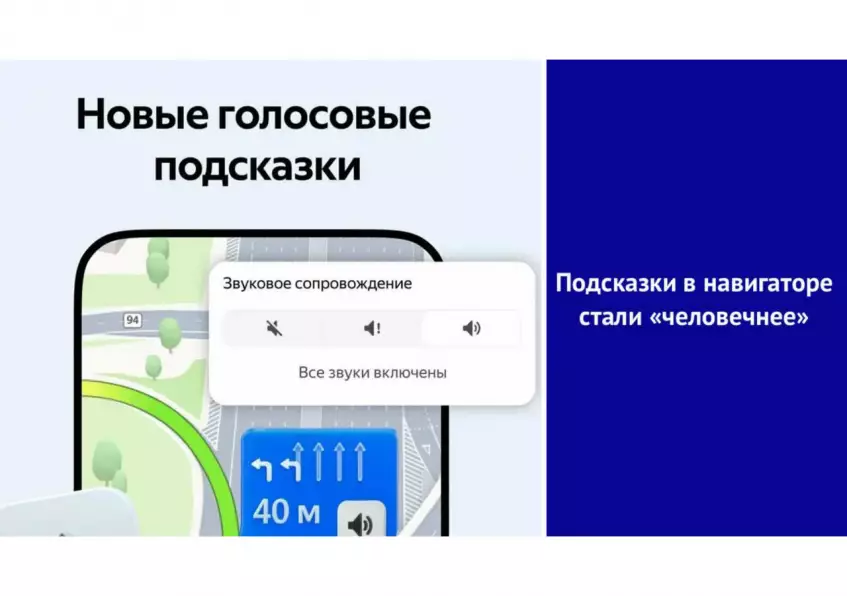 Новые голосовые подсказки

94

Звуковое сопровождение

Все звуки включены

40 м

Подсказки в навигаторе стали «человечнее»